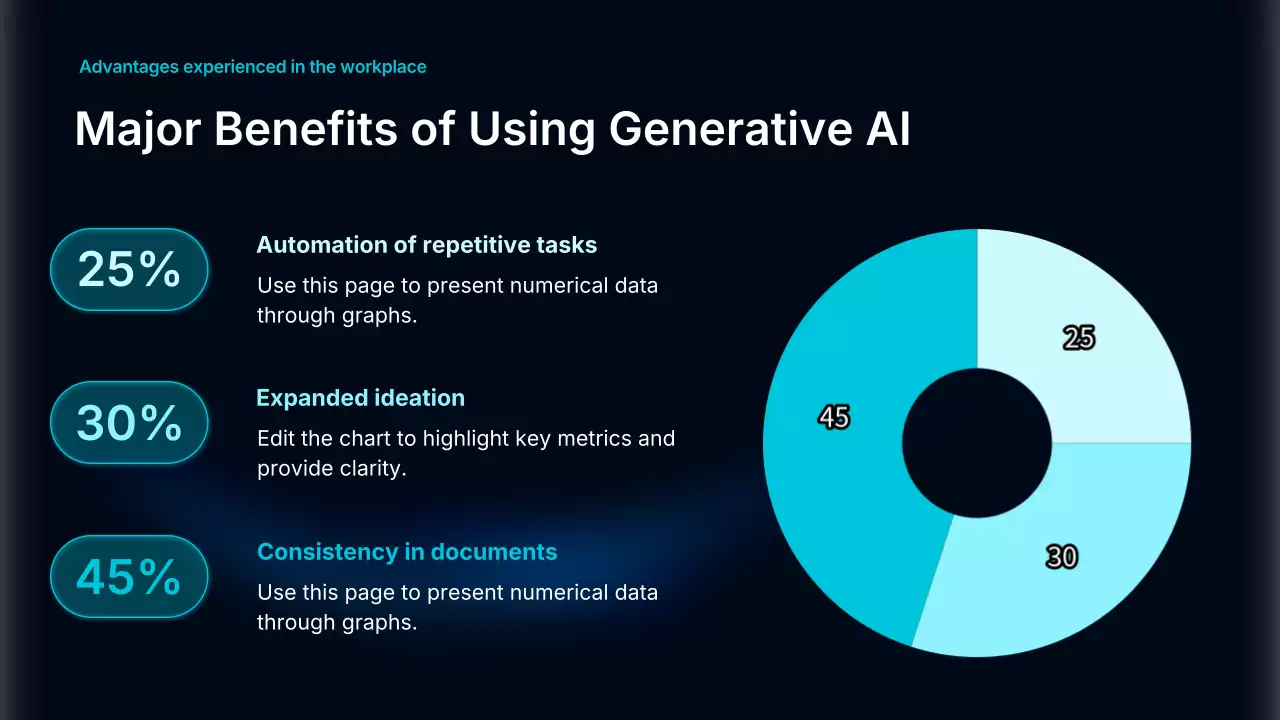 Advantages experienced in the workplace

Major Benefits of Using Generative AI

25%

Automation of repetitive tasks

Use this page to present numerical data through graphs.

30%

Expanded ideation

Edit the chart to highlight key metrics and provide clarity.

45%

Consistency in documents

Use this page to present numerical data through graphs.

25

45

30